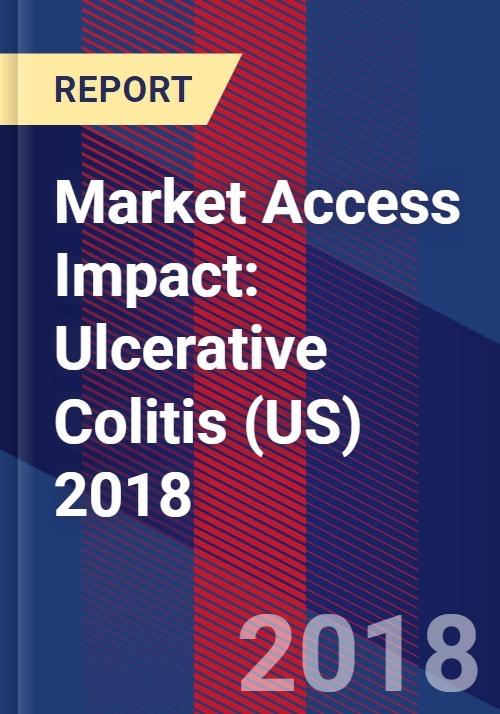 REPORT

Market Access Impact: Ulcerative Colitis (US) 2018

2018